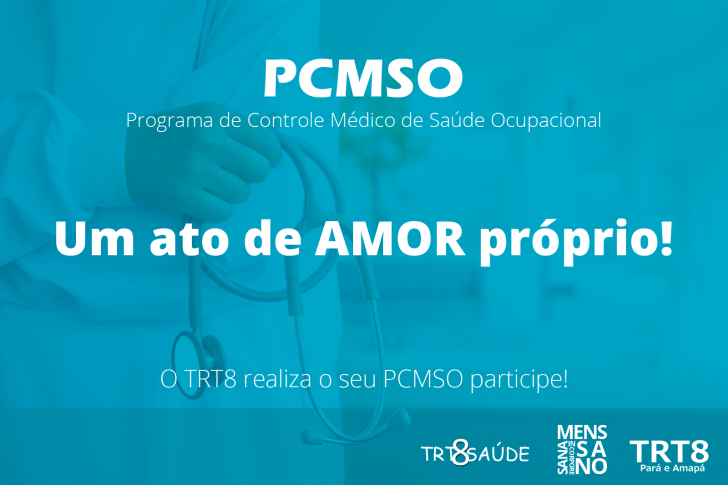 PCMSO

Programa de Controle Médico de Saúde Ocupacional

Um ato de AMOR próprio!

O TRT8 realiza o seu PCMSO participe!

TRT8SAÚDE

MENS SANA IN CORPORE SANO

TRT8
Pará e Amapá